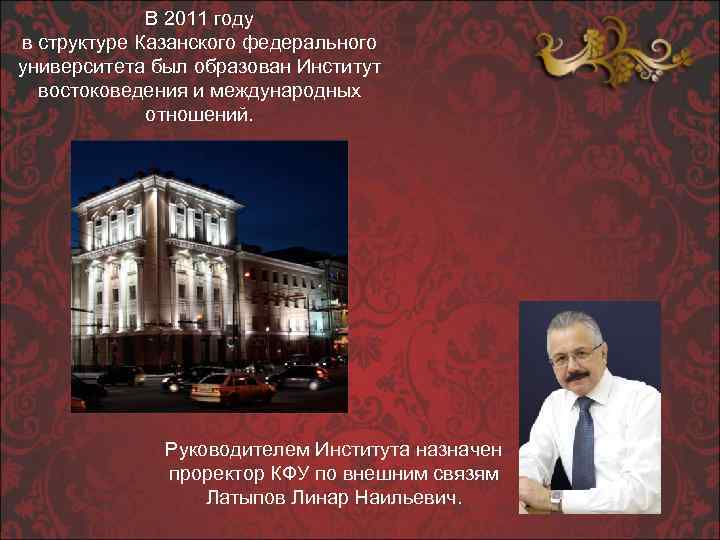 В 2011 году
в структуре Казанского федерального университета был образован Институт востоковедения и международных отношений.

Руководителем Института назначен проректор КФУ по внешним связям Латыпов Линар Наильевич.